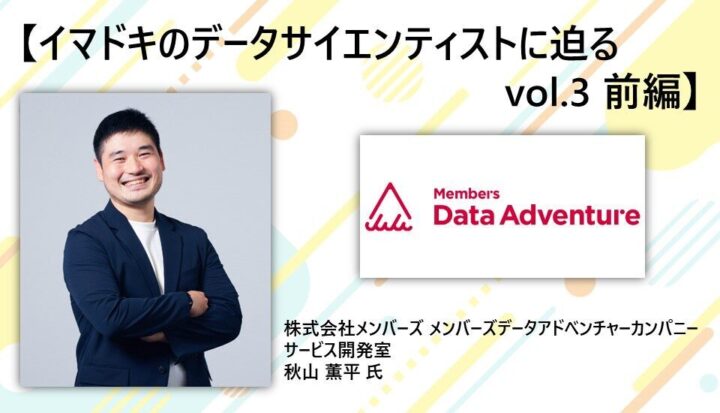 【イマドキのデータサイエンティストに迫る vol.3 前編】

Members
Data Adventure

株式会社メンバーズ メンバーズデータアドベンチャーカンパニー
サービス開発室
秋山 薫平 氏